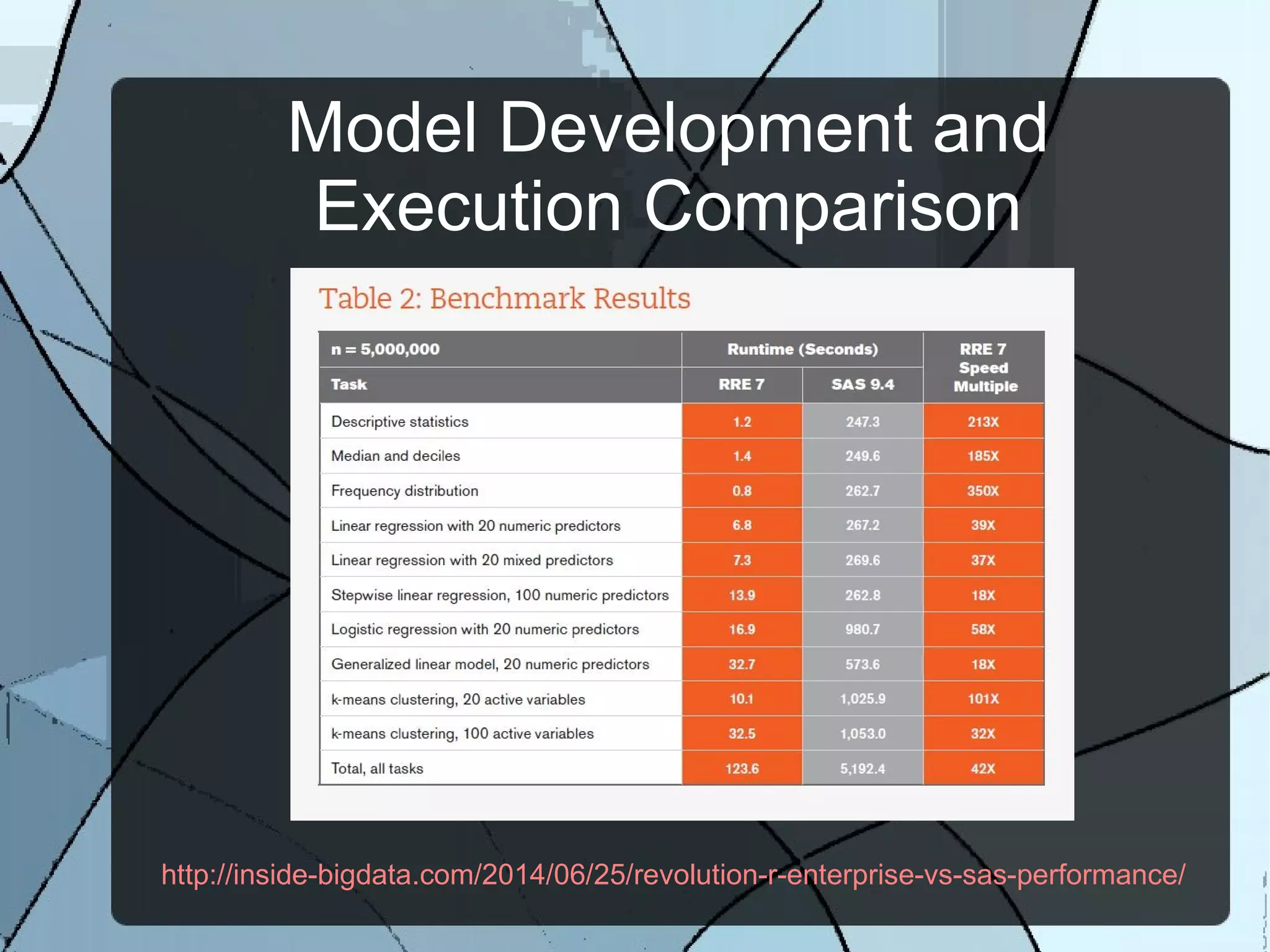 Model Development and Execution Comparison

Table 2: Benchmark Results

| n = 5,000,000 | Runtime (Seconds) | | RRE 7 Speed Multiple |
|---|---|---|---|
| Task | RRE 7 | SAS 9.4 | |
| Descriptive statistics | 1.2 | 247.3 | 213X |
| Median and deciles | 1.4 | 249.6 | 185X |
| Frequency distribution | 0.8 | 262.7 | 350X |
| Linear regression with 20 numeric predictors | 6.8 | 267.2 | 39X |
| Linear regression with 20 mixed predictors | 7.3 | 269.6 | 37X |
| Stepwise linear regression, 100 numeric predictors | 13.9 | 262.8 | 18X |
| Logistic regression with 20 numeric predictors | 16.9 | 980.7 | 58X |
| Generalized linear model, 20 numeric predictors | 32.7 | 573.6 | 18X |
| k-means clustering, 20 active variables | 10.1 | 1,025.9 | 101X |
| k-means clustering, 100 active variables | 32.5 | 1,053.0 | 32X |
| Total, all tasks | 123.6 | 5,192.4 | 42X |

http://inside-bigdata.com/2014/06/25/revolution-r-enterprise-vs-sas-performance/